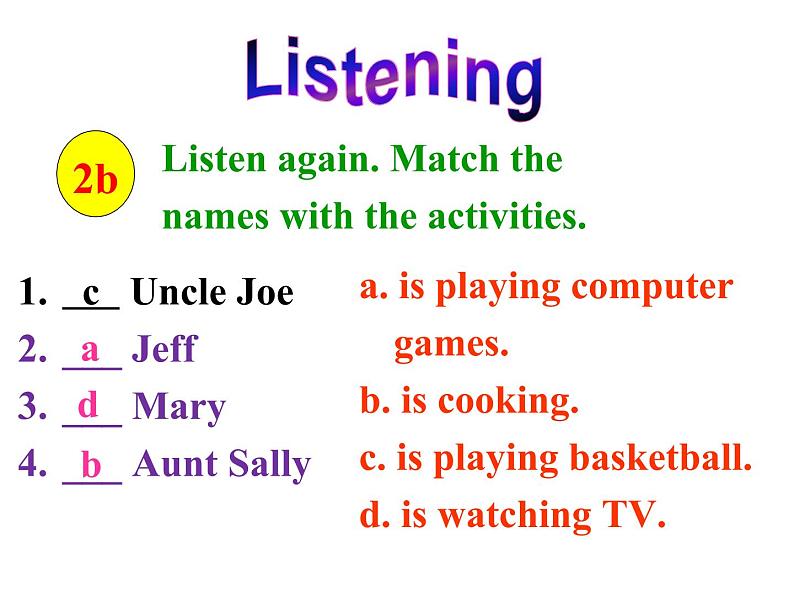 Listening

2b Listen again. Match the names with the activities.

1. _c_ Uncle Joe
2. _a_ Jeff
3. _d_ Mary
4. _b_ Aunt Sally

a. is playing computer games.
b. is cooking.
c. is playing basketball.
d. is watching TV.